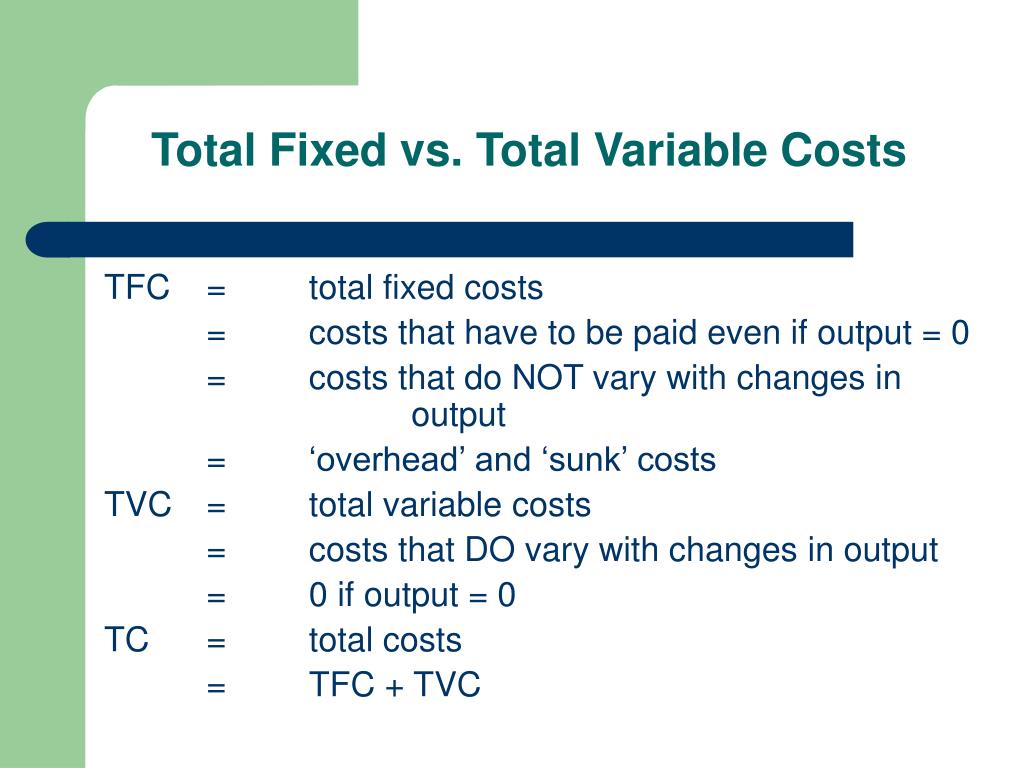 Total Fixed vs. Total Variable Costs

TFC = total fixed costs
= costs that have to be paid even if output = 0
= costs that do NOT vary with changes in output
= ‘overhead’ and ‘sunk’ costs
TVC = total variable costs
= costs that DO vary with changes in output
= 0 if output = 0
TC = total costs
= TFC + TVC